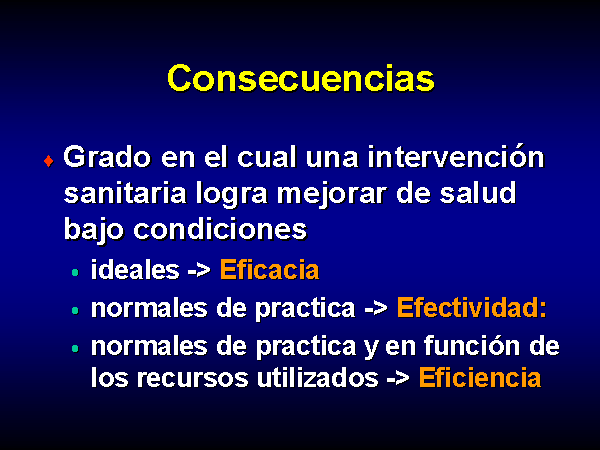 Consecuencias

♦ Grado en el cual una intervención sanitaria logra mejorar de salud bajo condiciones

• ideales -> Eficacia

• normales de practica -> Efectividad:

• normales de practica y en función de los recursos utilizados -> Eficiencia